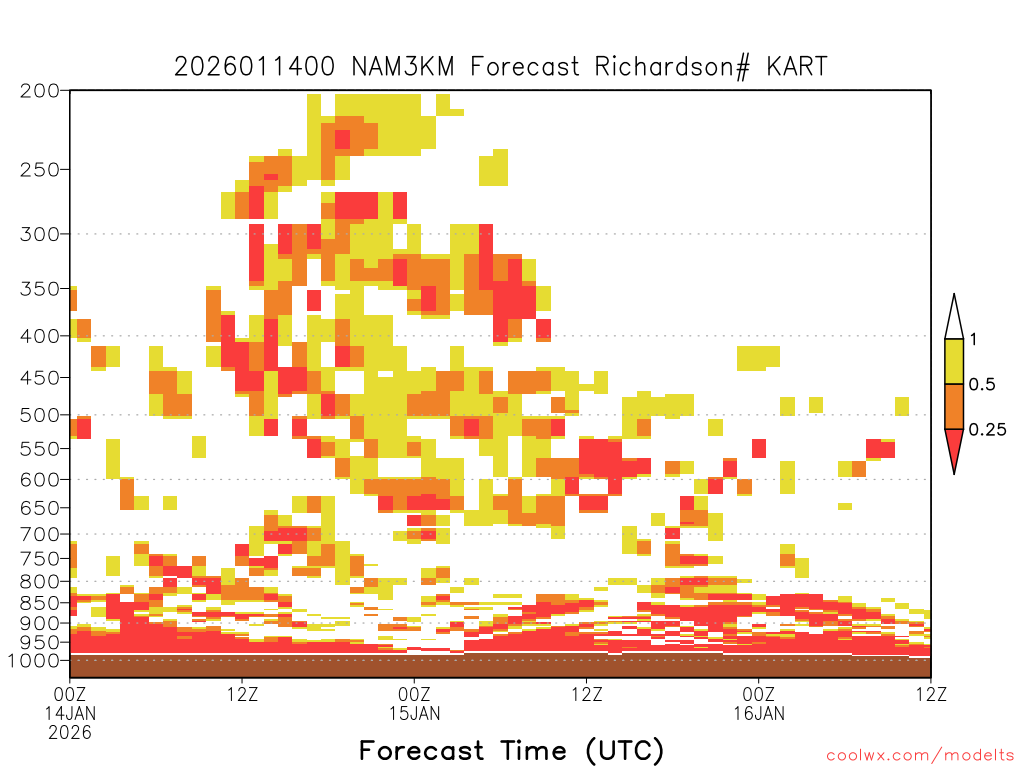 2026011400 NAM3KM Forecast Richardson# KART

200
250
300
350
400
450
500
550
600
650
700
750
800
850
900
950
1000

1
0.5
0.25

00Z
14JAN
2026
12Z
00Z
15JAN
12Z
00Z
16JAN
12Z

Forecast Time (UTC)

coolwx.com/modelts